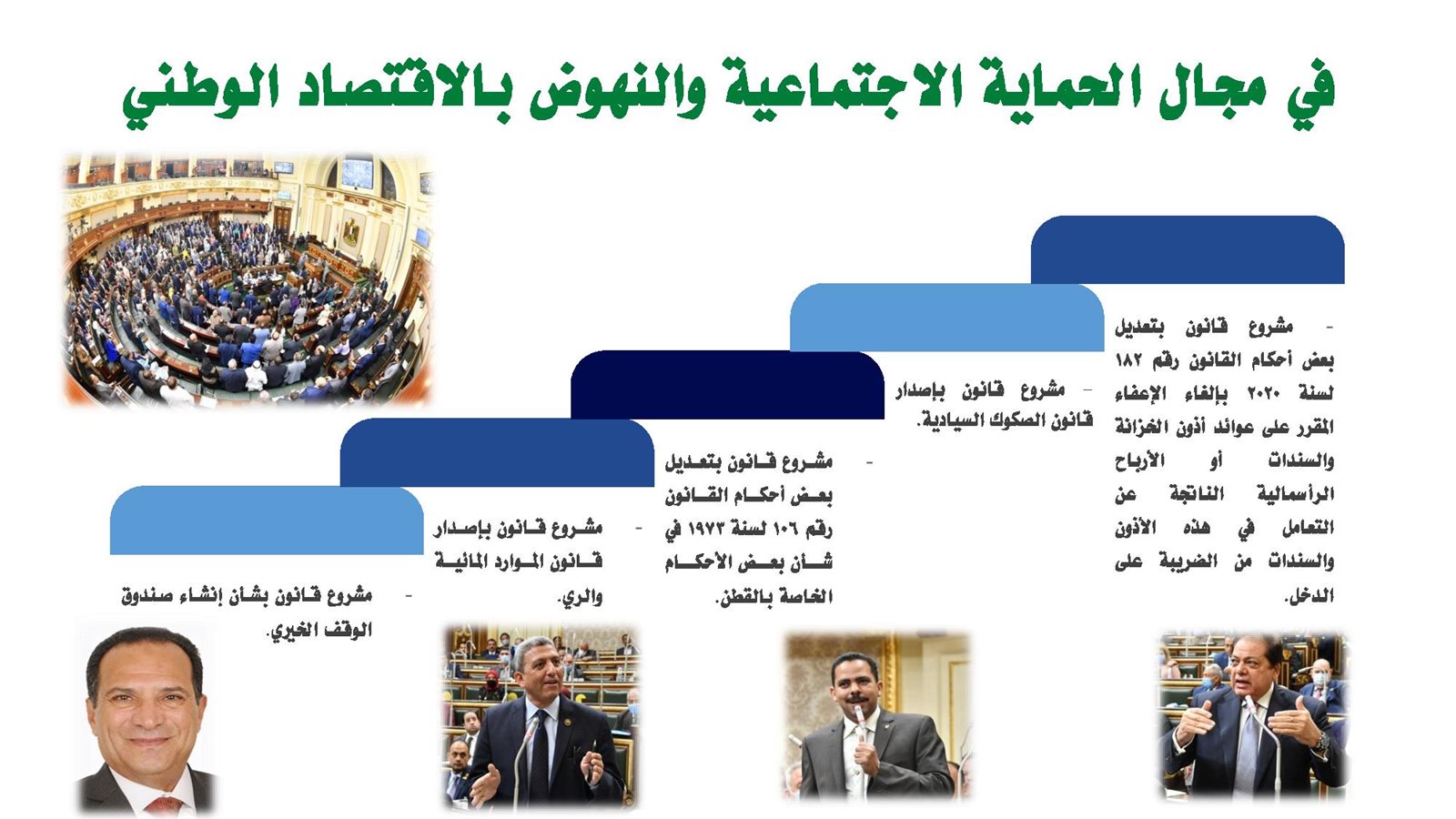 في مجال الحماية الاجتماعية والنهوض بالاقتصاد الوطني

- مشروع قانون بتعديل بعض أحكام القانون رقم ١٨٢ لسنة ٢٠٢٠ بإلغاء الإعفاء المقرر على عوائد أذون الخزانة والسندات أو الأرباح الرأسمالية الناتجة عن التعامل في هذه الأذون والسندات من الضريبة على الدخل.

- مشروع قانون بإصدار قانون الصكوك السيادية.

- مشروع قانون بتعديل بعض أحكام القانون رقم ١٠٦ لسنة ١٩٧٣ في شأن بعض الأحكام الخاصة بالقطن.

- مشروع قانون بإصدار قانون الموارد المائية والري.

- مشروع قانون بشأن إنشاء صندوق الوقف الخيري.